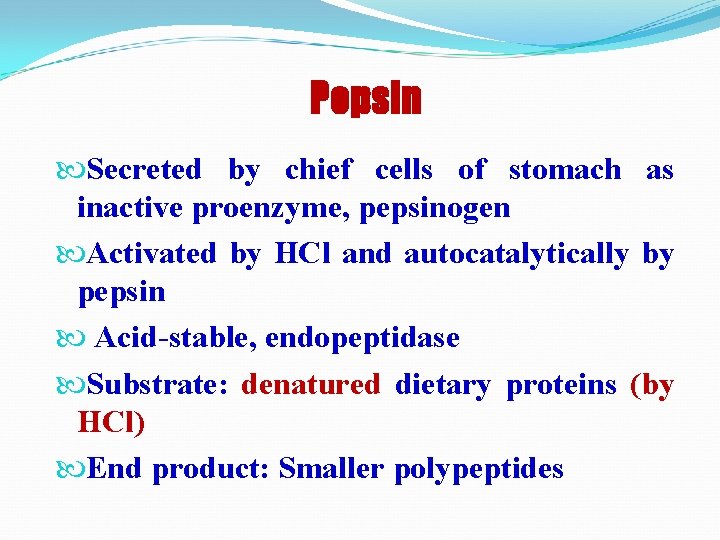 Pepsin

Secreted by chief cells of stomach as inactive proenzyme, pepsinogen

Activated by HCl and autocatalytically by pepsin

Acid-stable, endopeptidase

Substrate: denatured dietary proteins (by HCl)

End product: Smaller polypeptides